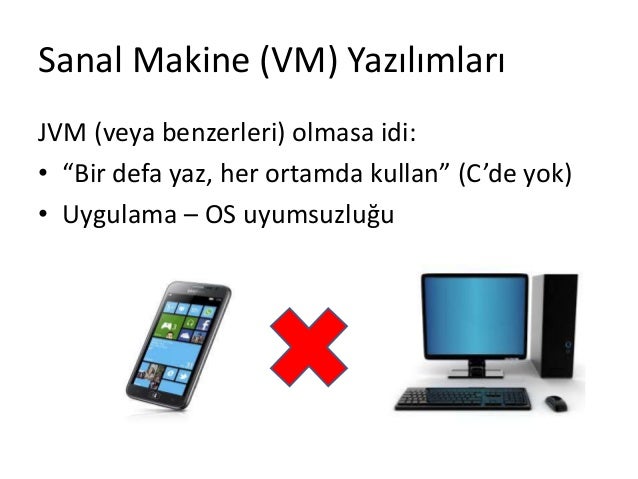 Sanal Makine (VM) Yazılımları

JVM (veya benzerleri) olmasa idi:

• “Bir defa yaz, her ortamda kullan” (C’de yok)
• Uygulama – OS uyumsuzluğu